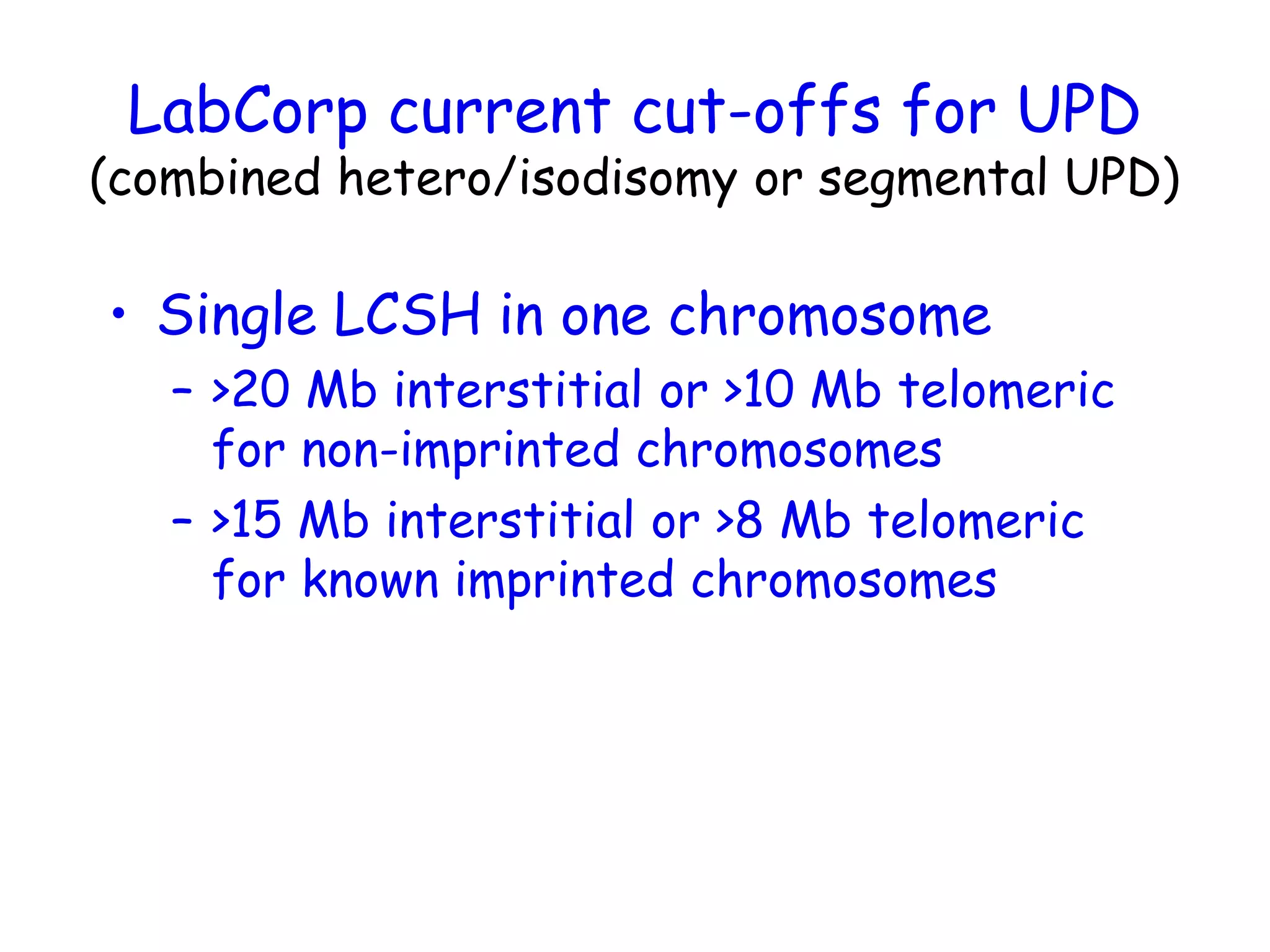 LabCorp current cut-offs for UPD
(combined hetero/isodisomy or segmental UPD)

• Single LCSH in one chromosome
– >20 Mb interstitial or >10 Mb telomeric for non-imprinted chromosomes
– >15 Mb interstitial or >8 Mb telomeric for known imprinted chromosomes